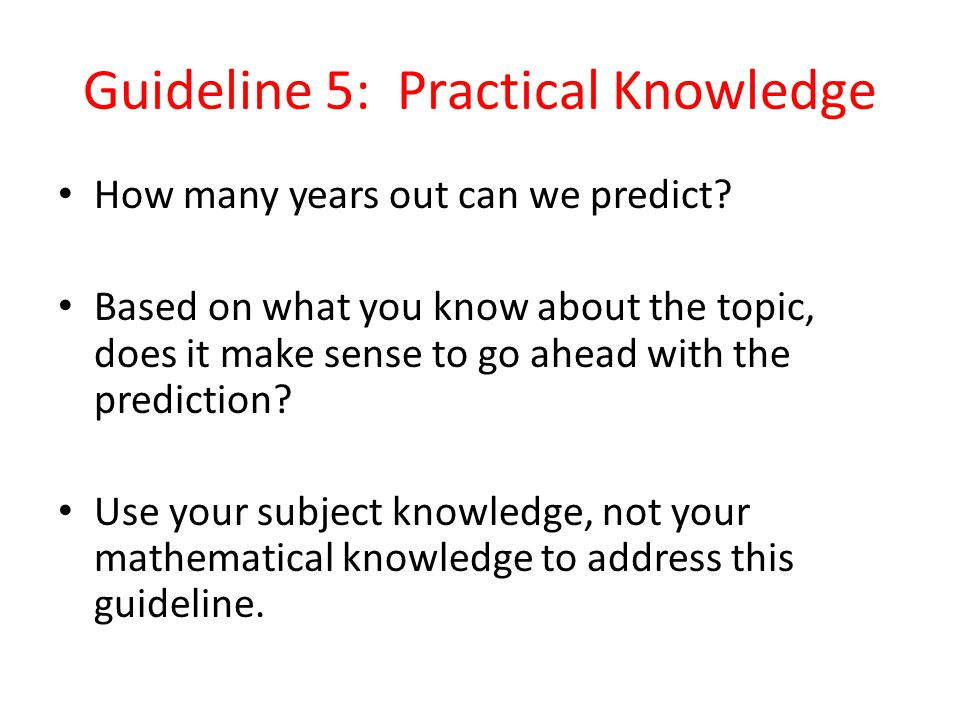 Guideline 5: Practical Knowledge

• How many years out can we predict?

• Based on what you know about the topic, does it make sense to go ahead with the prediction?

• Use your subject knowledge, not your mathematical knowledge to address this guideline.